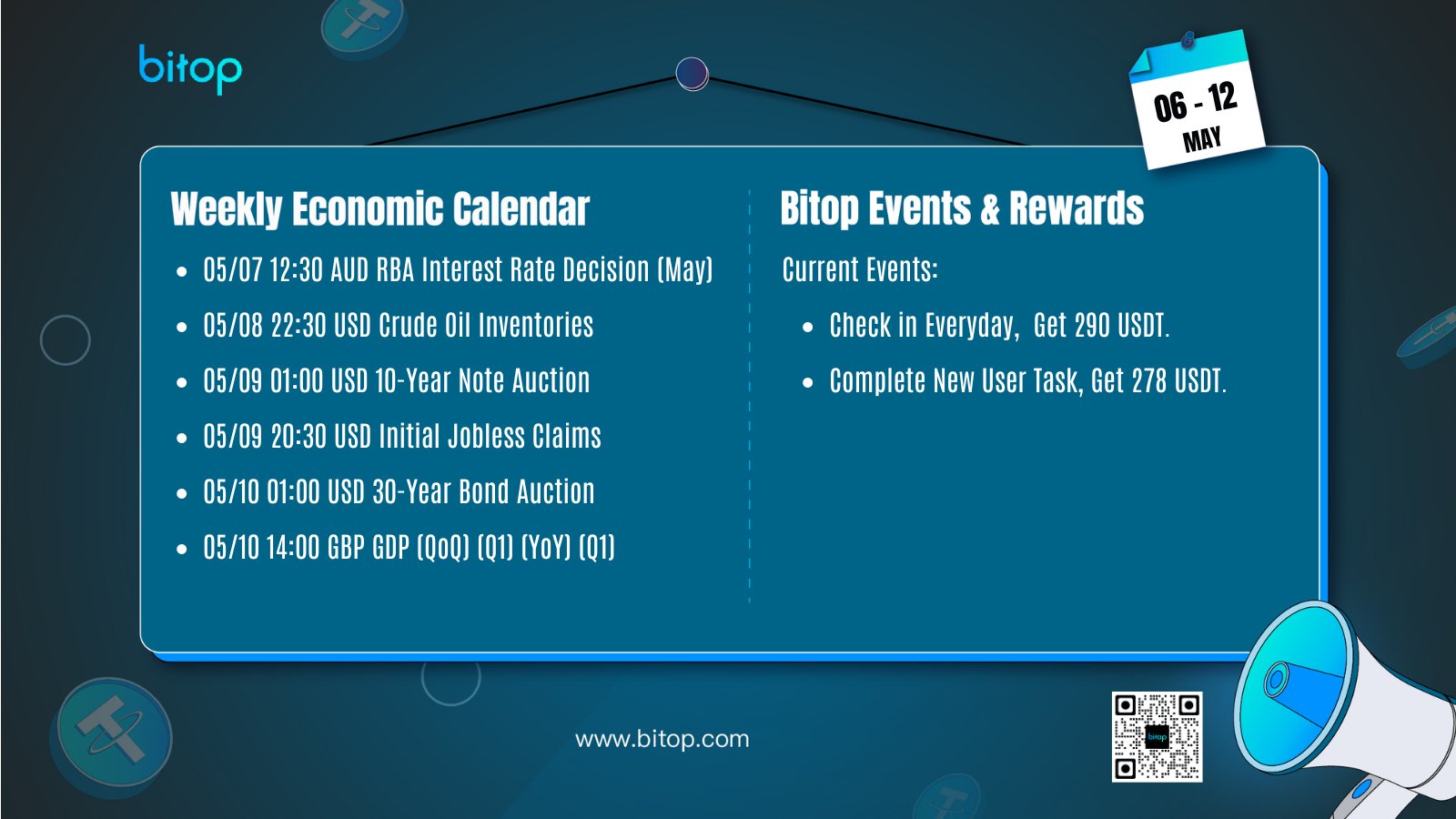 bitop

06 - 12
MAY

Weekly Economic Calendar

- 05/07 12:30 AUD RBA Interest Rate Decision (May)
- 05/08 22:30 USD Crude Oil Inventories
- 05/09 01:00 USD 10-Year Note Auction
- 05/09 20:30 USD Initial Jobless Claims
- 05/10 01:00 USD 30-Year Bond Auction
- 05/10 14:00 GBP GDP (QoQ) (Q1) (YoY) (Q1)

Bitop Events & Rewards

Current Events:

- Check in Everyday, Get 290 USDT.
- Complete New User Task, Get 278 USDT.

www.bitop.com

bitop